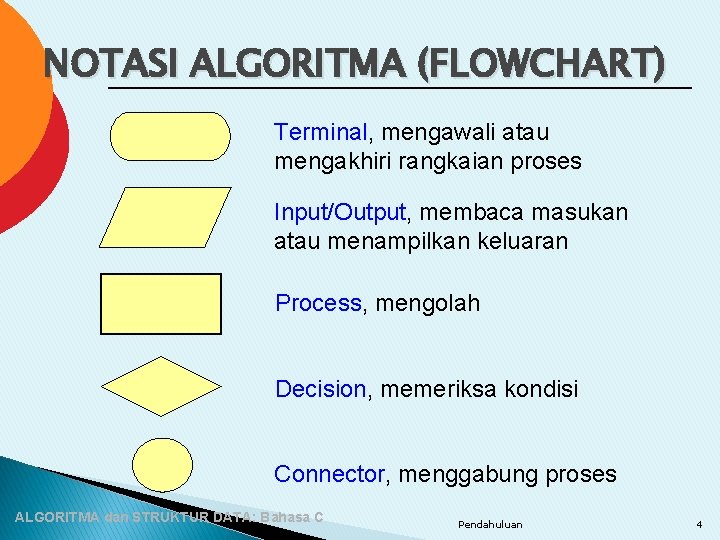 NOTASI ALGORITMA (FLOWCHART)

Terminal, mengawali atau mengakhiri rangkaian proses

Input/Output, membaca masukan atau menampilkan keluaran

Process, mengolah

Decision, memeriksa kondisi

Connector, menggabung proses

ALGORITMA dan STRUKTUR DATA: Bahasa C

Pendahuluan

4